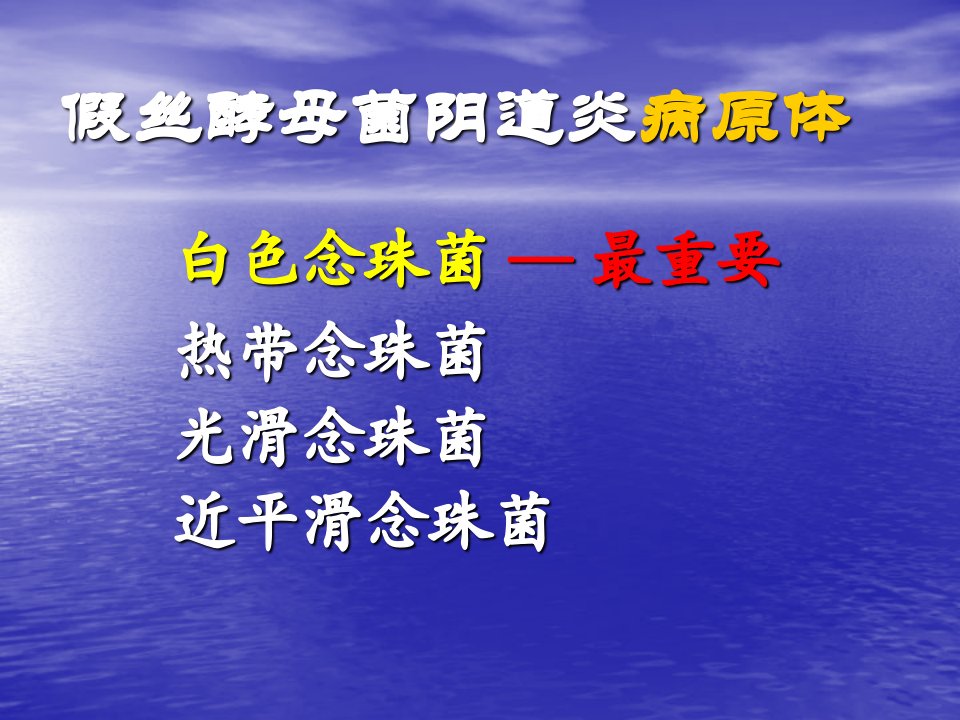 假丝酵母菌阴道炎病原体

白色念珠菌 — 最重要

热带念珠菌

光滑念珠菌

近平滑念珠菌